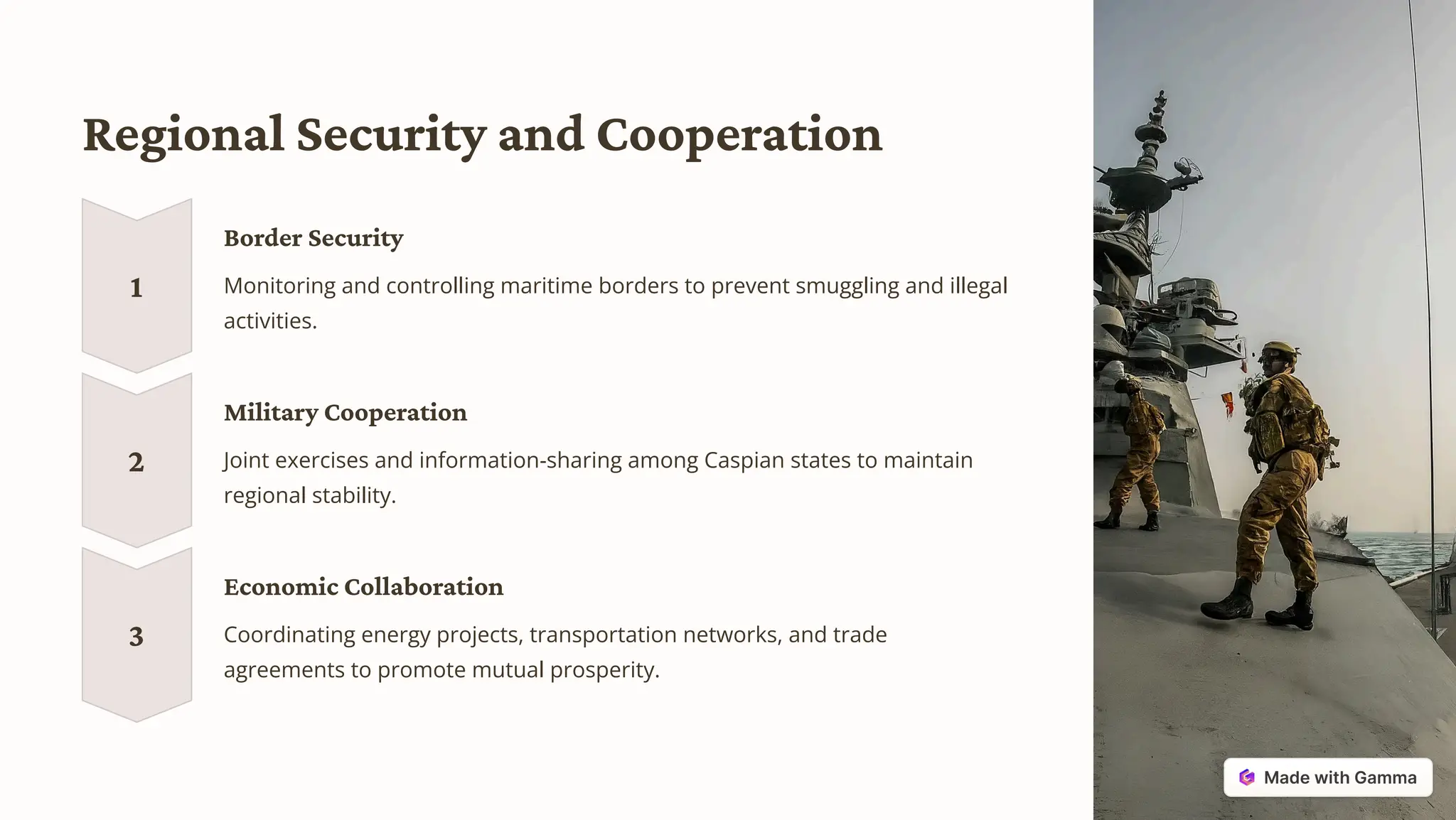 Regional Security and Cooperation

1

Border Security

Monitoring and controlling maritime borders to prevent smuggling and illegal activities.

2

Military Cooperation

Joint exercises and information-sharing among Caspian states to maintain regional stability.

3

Economic Collaboration

Coordinating energy projects, transportation networks, and trade agreements to promote mutual prosperity.

Made with Gamma